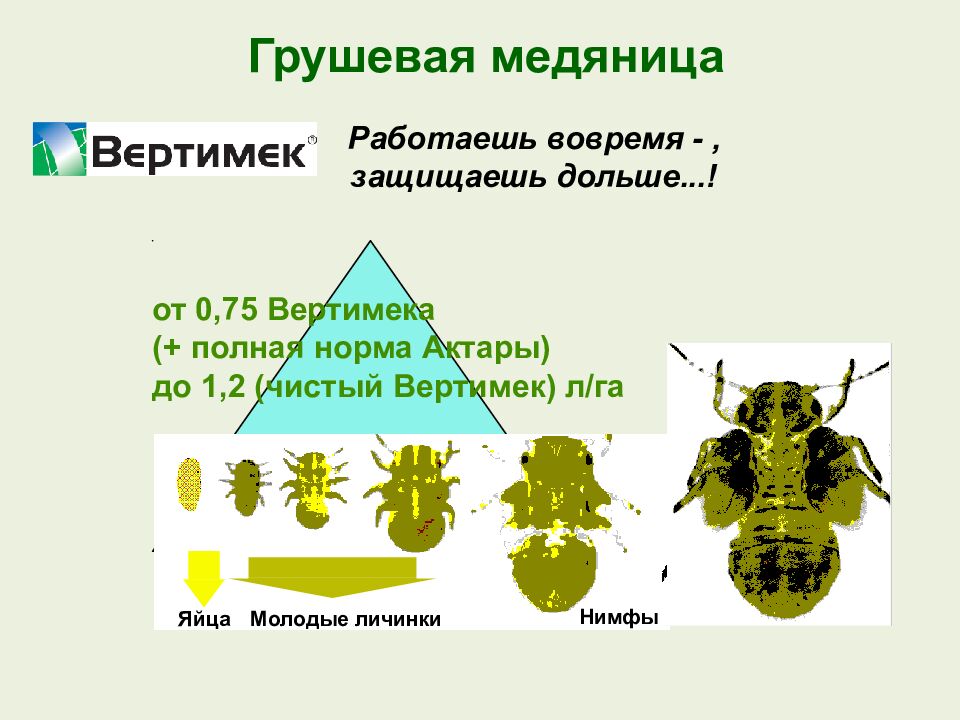 Грушевая медяница

Вертимек®

Работаешь вовремя - , защищаешь дольше...!

от 0,75 Вертимека
(+ полная норма Актары)
до 1,2 (чистый Вертимек) л/га

Яйца Молодые личинки Нимфы